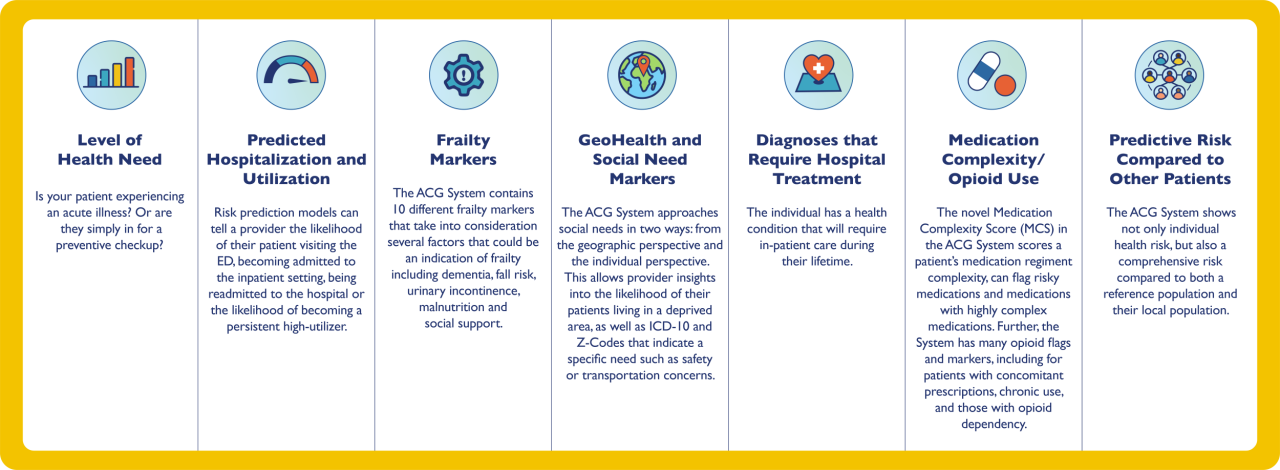 Level of Health Need

Is your patient experiencing an acute illness? Or are they simply in for a preventive checkup?

Predicted Hospitalization and Utilization

Risk prediction models can tell a provider the likelihood of their patient visiting the ED, becoming admitted to the inpatient setting, being readmitted to the hospital or the likelihood of becoming a persistent high-utilizer.

Frailty Markers

The ACG System contains 10 different frailty markers that take into consideration several factors that could be an indication of frailty including dementia, fall risk, urinary incontinence, malnutrition and social support.

GeoHealth and Social Need Markers

The ACG System approaches social needs in two ways: from the geographic perspective and the individual perspective. This allows provider insights into the likelihood of their patients living in a deprived area, as well as ICD-10 and Z-Codes that indicate a specific need such as safety or transportation concerns.

Diagnoses that Require Hospital Treatment

The individual has a health condition that will require in-patient care during their lifetime.

Medication Complexity/ Opioid Use

The novel Medication Complexity Score (MCS) in the ACG System scores a patient's medication regiment complexity, can flag risky medications and medications with highly complex medications. Further, the System has many opioid flags and markers, including for patients with concomitant prescriptions, chronic use, and those with opioid dependency.

Predictive Risk Compared to Other Patients

The ACG System shows not only individual health risk, but also a comprehensive risk compared to both a reference population and their local population.